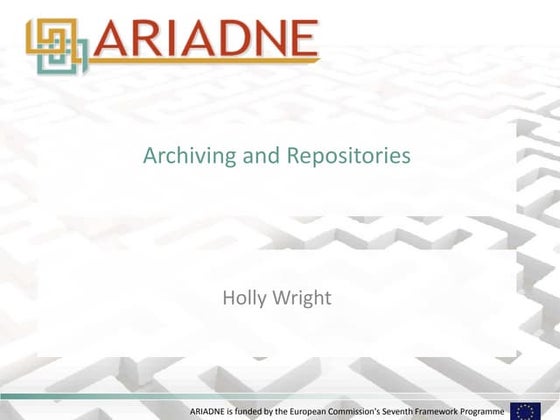 ARIADNE

Archiving and Repositories

Holly Wright

ARIADNE is funded by the European Commission's Seventh Framework Programme